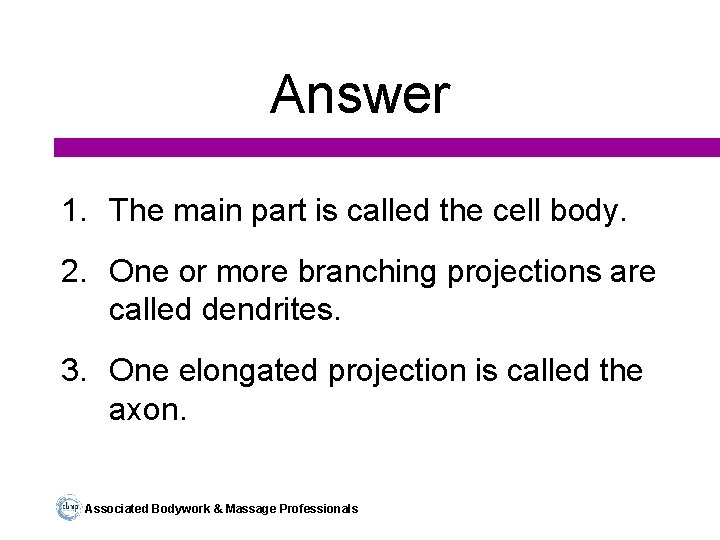 Answer

1. The main part is called the cell body.

2. One or more branching projections are called dendrites.

3. One elongated projection is called the axon.

abmp Associated Bodywork & Massage Professionals